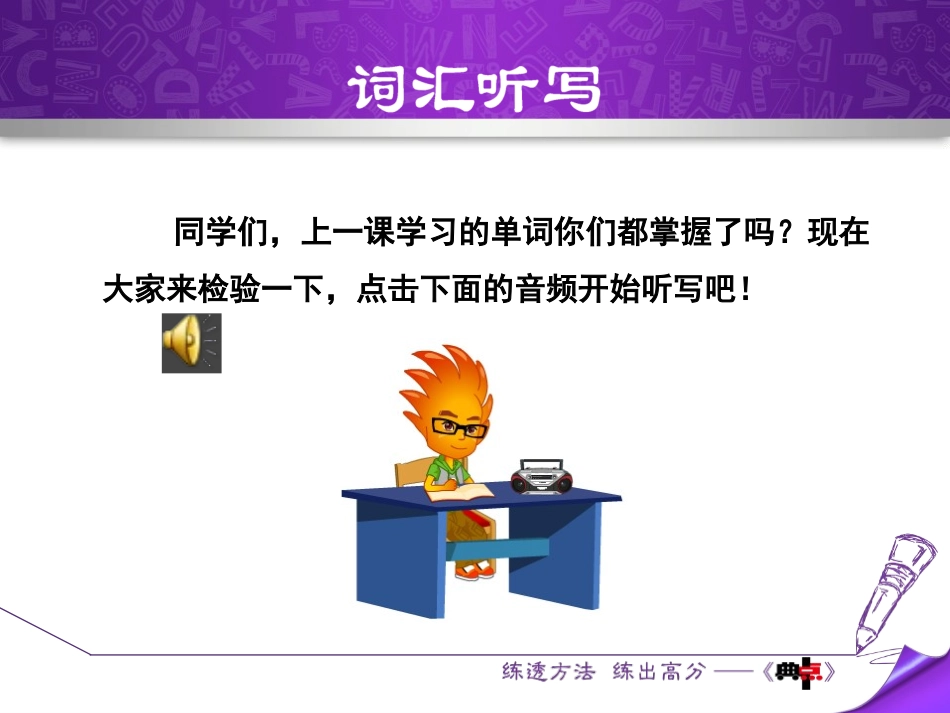 词汇听写

同学们，上一课学习的单词你们都掌握了吗？现在大家来检验一下，点击下面的音频开始听写吧！

练透方法 练出高分 ——《典点》